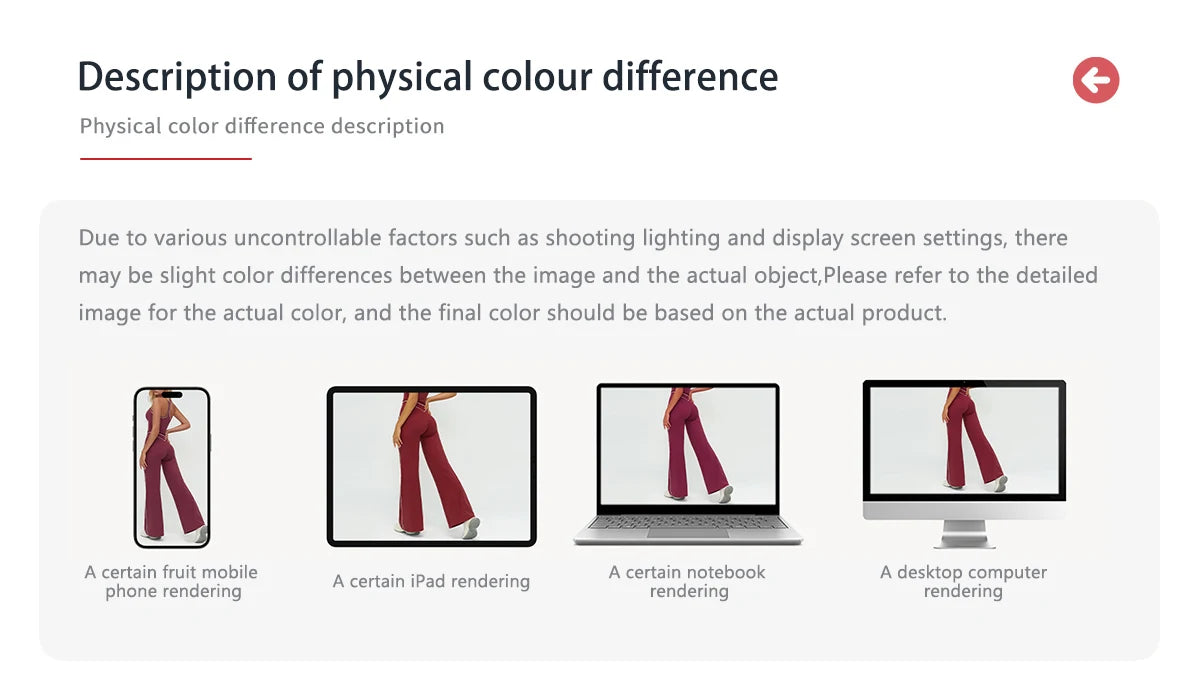 Description of physical colour difference

Physical color difference description

Due to various uncontrollable factors such as shooting lighting and display screen settings, there may be slight color differences between the image and the actual object,Please refer to the detailed image for the actual color, and the final color should be based on the actual product.

A certain fruit mobile phone rendering

A certain iPad rendering

A certain notebook rendering

A desktop computer rendering